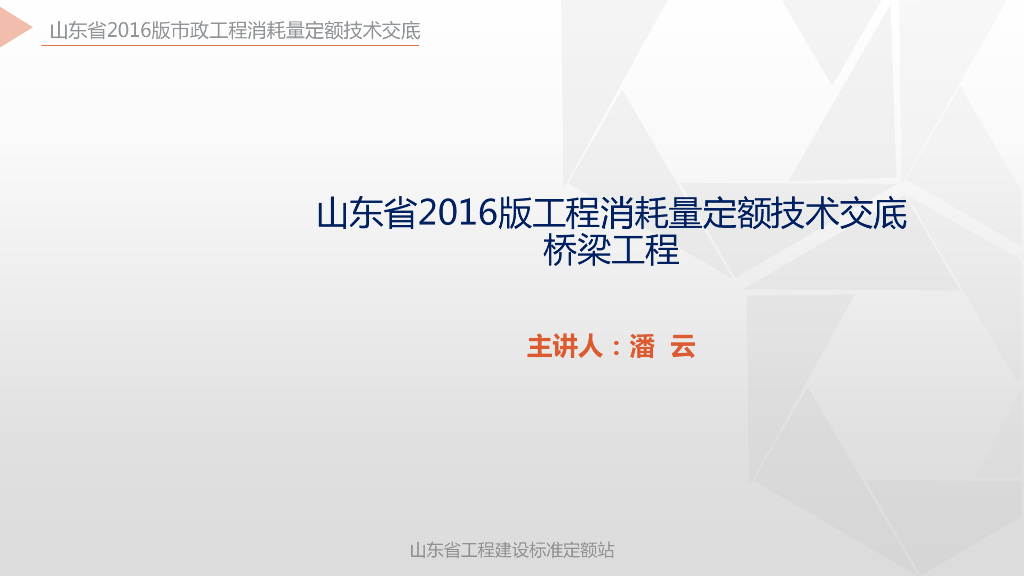 山东省2016版市政工程消耗量定额技术交底

山东省2016版工程消耗量定额技术交底
桥梁工程

主讲人：潘 云

山东省工程建设标准定额站